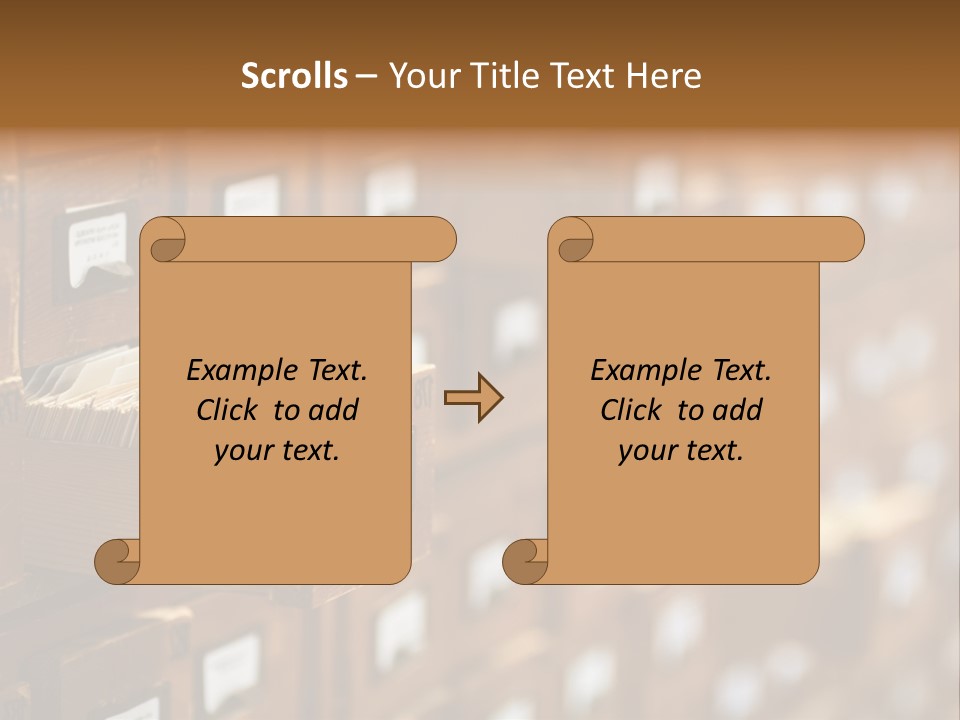 Scrolls – Your Title Text Here

Example Text.
Click to add
your text.

Example Text.
Click to add
your text.